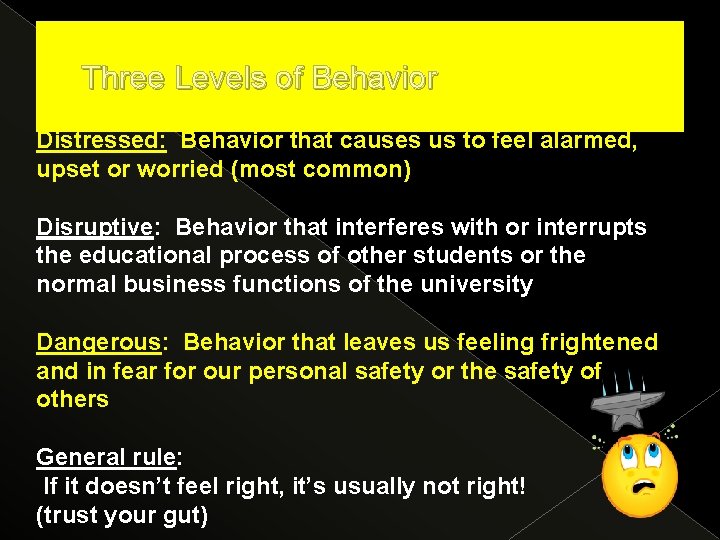 Three Levels of Behavior

Distressed: Behavior that causes us to feel alarmed, upset or worried (most common)

Disruptive: Behavior that interferes with or interrupts the educational process of other students or the normal business functions of the university

Dangerous: Behavior that leaves us feeling frightened and in fear for our personal safety or the safety of others

General rule:
If it doesn't feel right, it's usually not right!
(trust your gut)